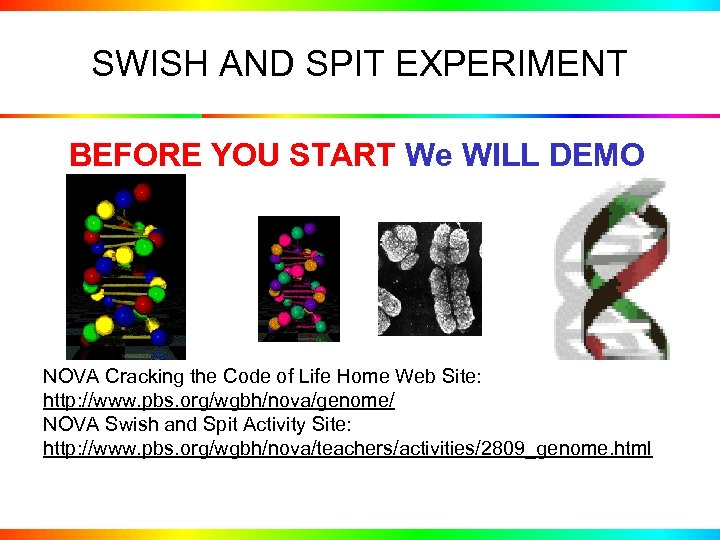 SWISH AND SPIT EXPERIMENT

BEFORE YOU START We WILL DEMO

NOVA Cracking the Code of Life Home Web Site:
http://www.pbs.org/wgbh/nova/genome/
NOVA Swish and Spit Activity Site:
http://www.pbs.org/wgbh/nova/teachers/activities/2809_genome.html